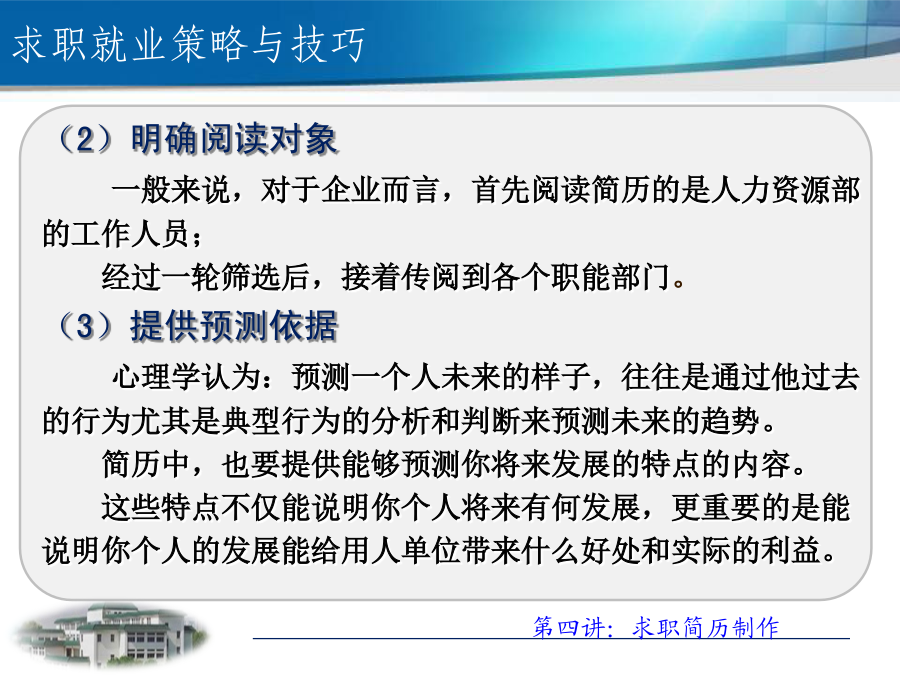 求职就业策略与技巧

（2）明确阅读对象

一般来说，对于企业而言，首先阅读简历的是人力资源部的工作人员；

经过一轮筛选后，接着传阅到各个职能部门。

（3）提供预测依据

心理学认为：预测一个人未来的样子，往往是通过他过去的行为尤其是典型行为的分析和判断来预测未来的趋势。

简历中，也要提供能够预测你将来发展的特点的内容。

这些特点不仅能说明你个人将来有何发展，更重要的是能说明你个人的发展能给用人单位带来什么好处和实际的利益。

第四讲：求职简历制作